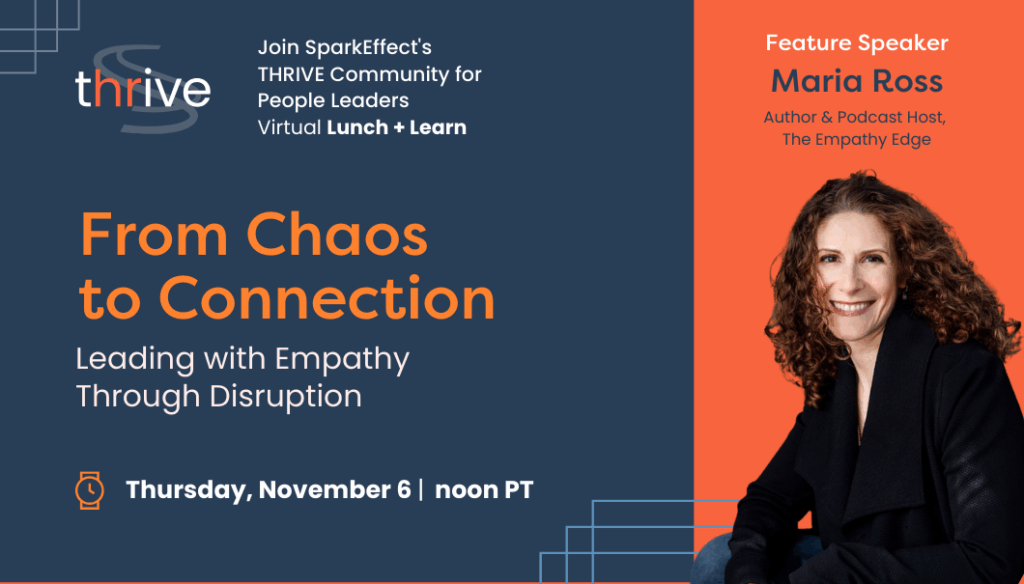 thrive

Join SparkEffect's THRIVE Community for People Leaders Virtual Lunch + Learn

From Chaos to Connection

Leading with Empathy Through Disruption

Thursday, November 6 | noon PT

Feature Speaker

Maria Ross

Author & Podcast Host, The Empathy Edge